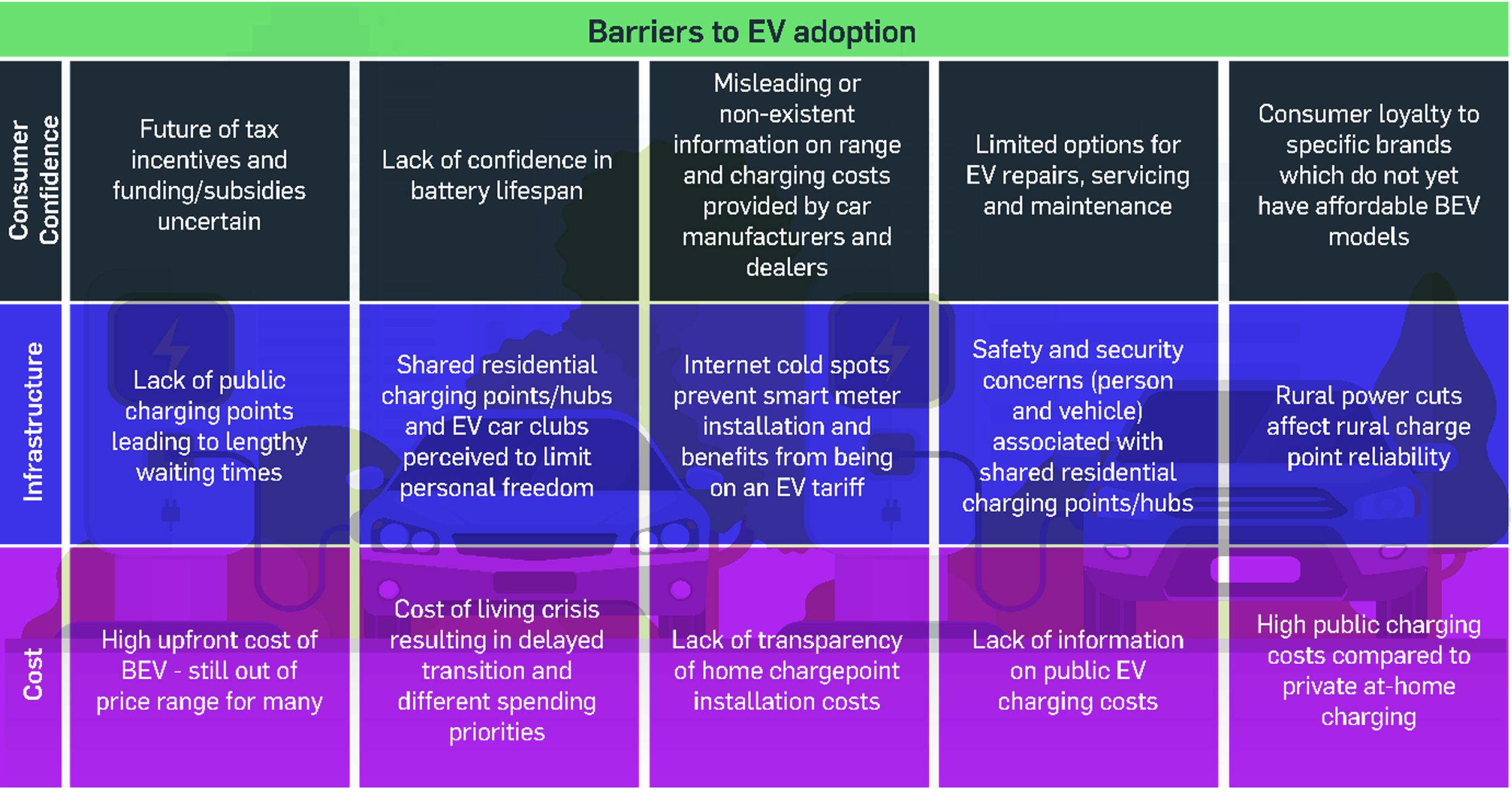 Barriers to EV adoption

| | | | | | |
|---|---|---|---|---|---|
| Consumer Confidence | Future of tax incentives and funding/subsidies uncertain | Lack of confidence in battery lifespan | Misleading or non-existent information on range and charging costs provided by car manufacturers and dealers | Limited options for EV repairs, servicing and maintenance | Consumer loyalty to specific brands which do not yet have affordable BEV models |
| Infrastructure | Lack of public charging points leading to lengthy waiting times | Shared residential charging points/hubs and EV car clubs perceived to limit personal freedom | Internet cold spots prevent smart meter installation and benefits from being on an EV tariff | Safety and security concerns (person and vehicle) associated with shared residential charging points/hubs | Rural power cuts affect rural charge point reliability |
| Cost | High upfront cost of BEV - still out of price range for many | Cost of living crisis resulting in delayed transition and different spending priorities | Lack of transparency of home chargepoint installation costs | Lack of information on public EV charging costs | High public charging costs compared to private at-home charging |